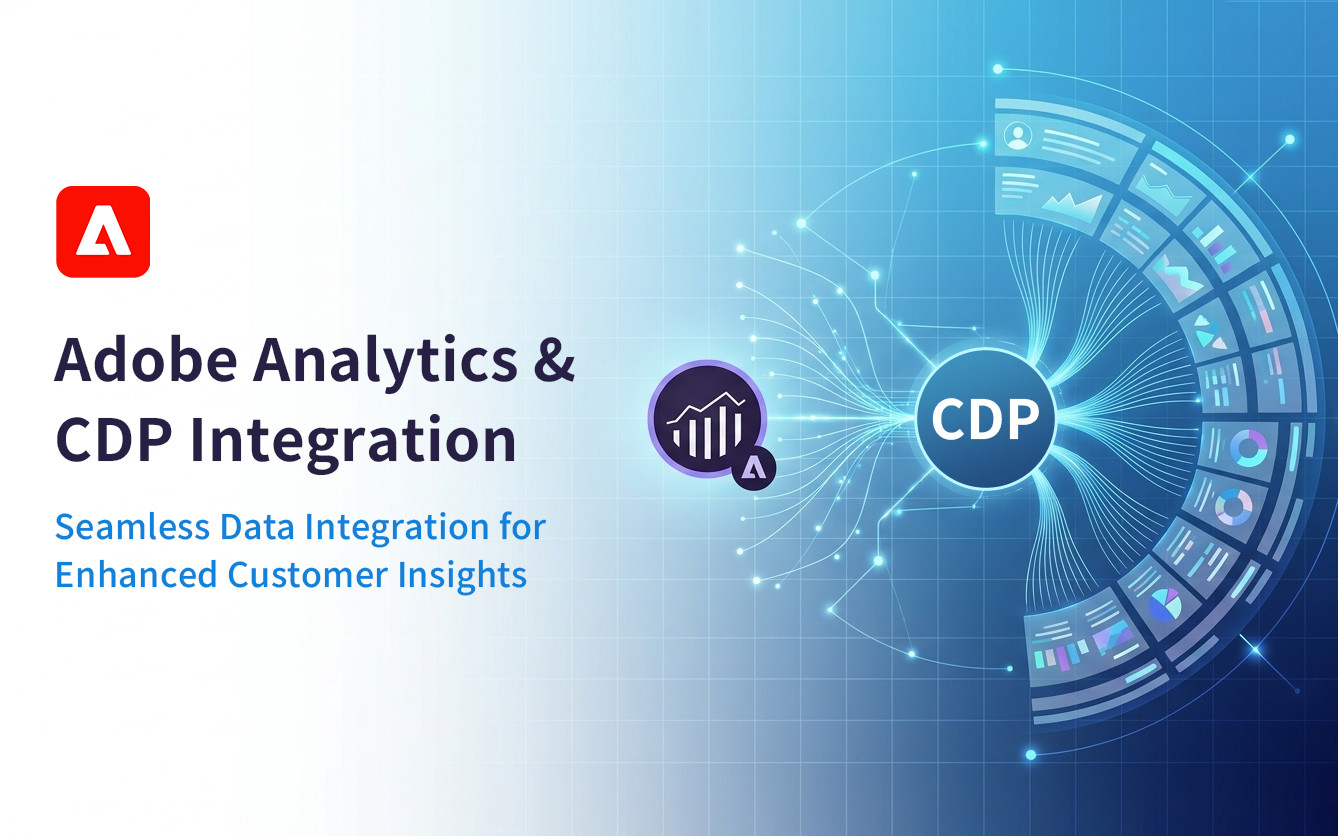 Adobe Analytics & CDP Integration

Seamless Data Integration for Enhanced Customer Insights

CDP